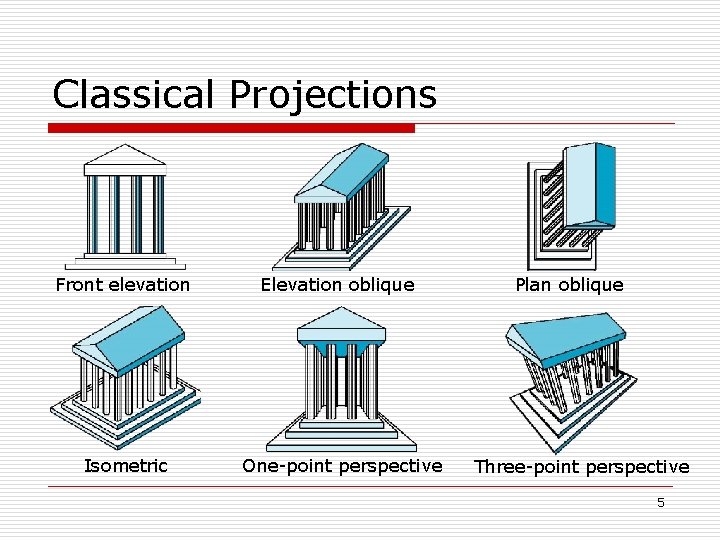 Classical Projections

Front elevation

Elevation oblique

Plan oblique

Isometric

One-point perspective

Three-point perspective

5